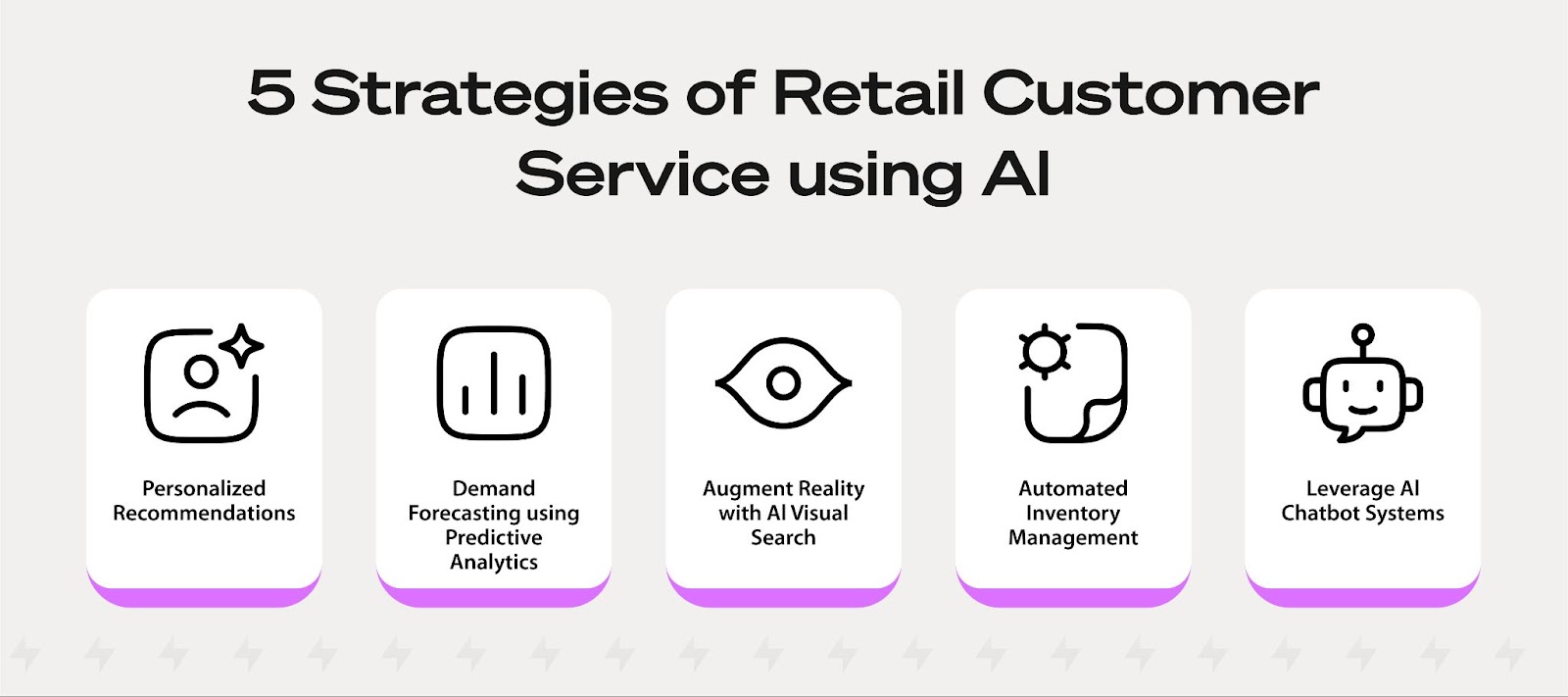 5 Strategies of Retail Customer Service using AI

Personalized Recommendations

Demand Forecasting using Predictive Analytics

Augment Reality with AI Visual Search

Automated Inventory Management

Leverage AI Chatbot Systems